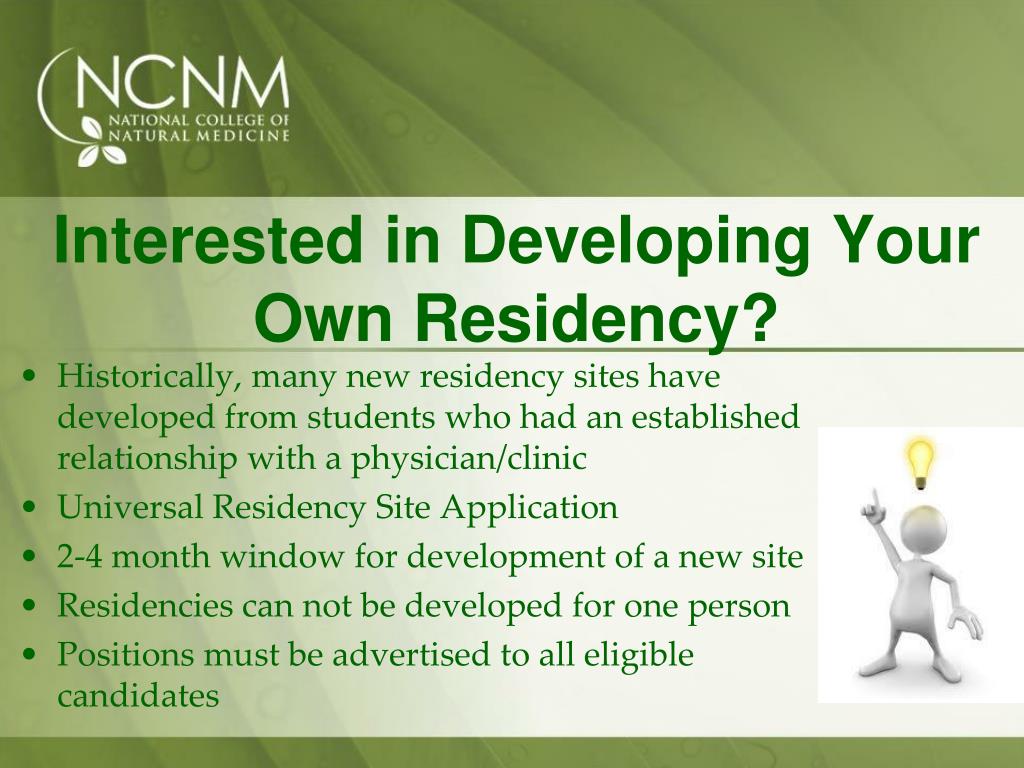 NCNM
NATIONAL COLLEGE OF NATURAL MEDICINE

Interested in Developing Your Own Residency?

• Historically, many new residency sites have developed from students who had an established relationship with a physician/clinic
• Universal Residency Site Application
• 2-4 month window for development of a new site
• Residencies can not be developed for one person
• Positions must be advertised to all eligible candidates